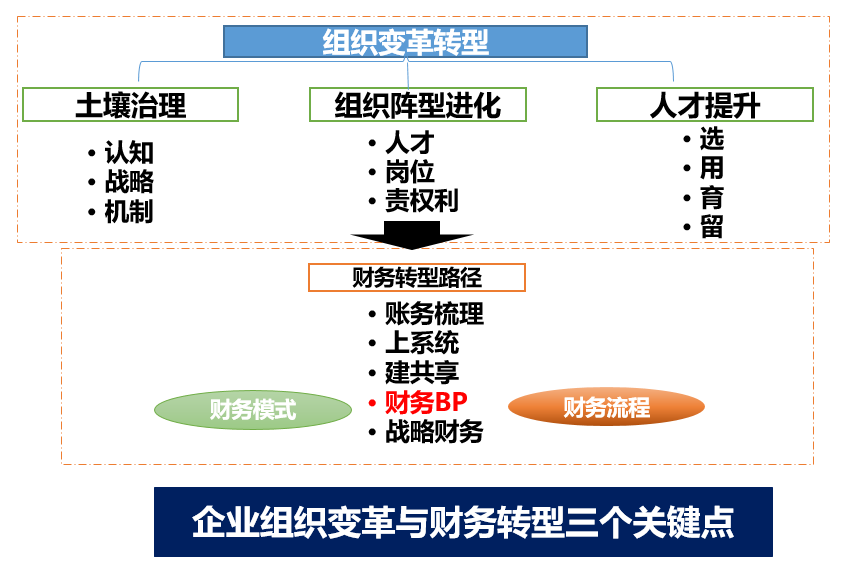 组织变革转型

土壤治理
• 认知
• 战略
• 机制

组织阵型进化
• 人才
• 岗位
• 责权利

人才提升
• 选
• 用
• 育
• 留

财务转型路径
• 账务梳理
• 上系统
• 建共享
• 财务BP
• 战略财务

财务模式

财务流程

企业组织变革与财务转型三个关键点